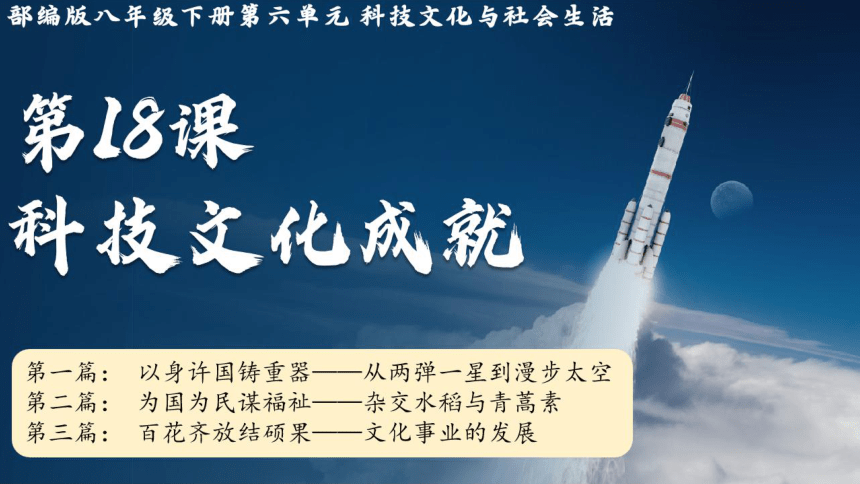 部编版八年级下册第六单元 科技文化与社会生活

第18课
科技文化成就

第一篇： 以身许国铸重器——从两弹一星到漫步太空
第二篇： 为国为民谋福祉——杂交水稻与青蒿素
第三篇： 百花齐放结硕果——文化事业的发展